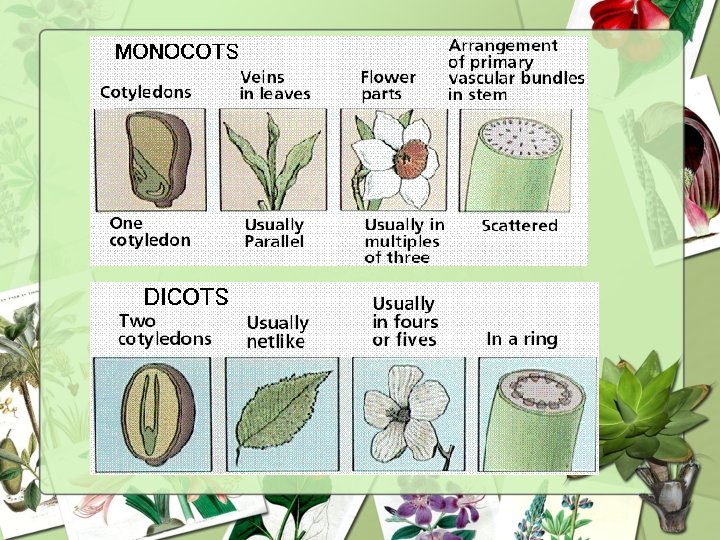 MONOCOTS

Cotyledons

Veins in leaves

Flower parts

Arrangement of primary vascular bundles in stem

One cotyledon

Usually Parallel

Usually in multiples of three

Scattered

DICOTS

Two cotyledons

Usually netlike

Usually in fours or fives

In a ring